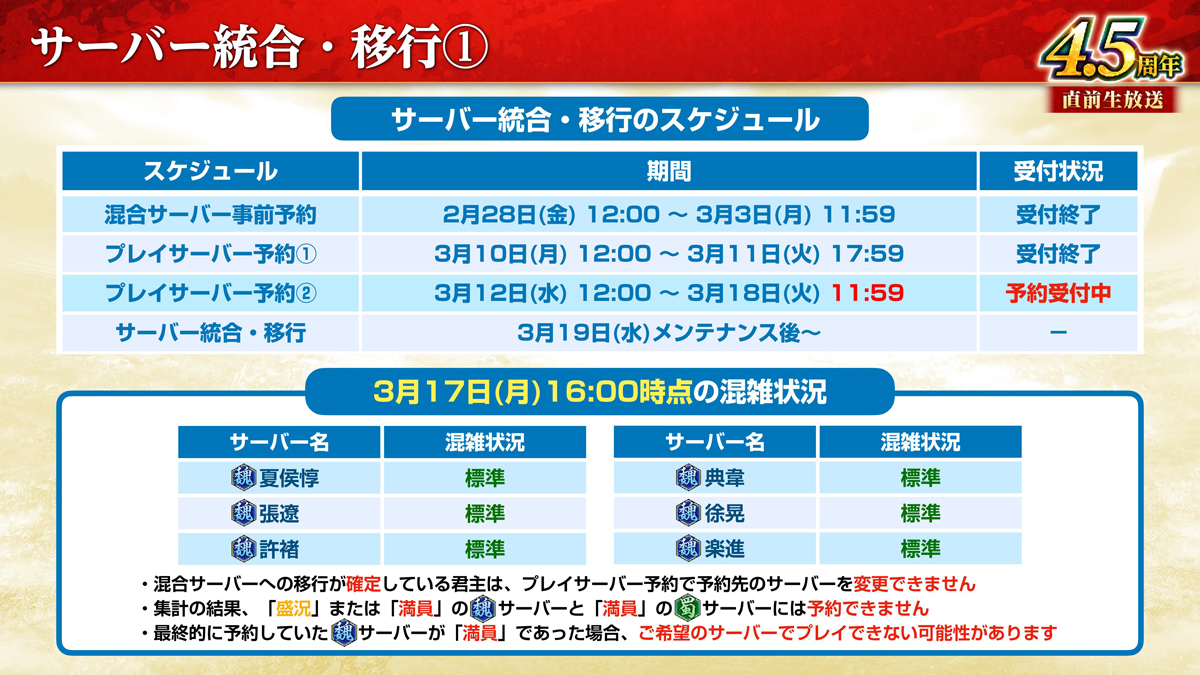 サーバー統合・移行①

4.5周年
直前生放送

サーバー統合・移行のスケジュール

| スケジュール | 期間 | 受付状況 |
|---|---|---|
| 混合サーバー事前予約 | 2月28日(金) 12:00 ～ 3月3日(月) 11:59 | 受付終了 |
| プレイサーバー予約① | 3月10日(月) 12:00 ～ 3月11日(火) 17:59 | 受付終了 |
| プレイサーバー予約② | 3月12日(水) 12:00 ～ 3月18日(火) 11:59 | 予約受付中 |
| サーバー統合・移行 | 3月19日(水)メンテナンス後～ | ー |

3月17日(月)16:00時点の混雑状況

| サーバー名 | 混雑状況 |
|---|---|
| 魏 夏侯惇 | 標準 |
| 魏 張遼 | 標準 |
| 魏 許褚 | 標準 |

| サーバー名 | 混雑状況 |
|---|---|
| 魏 典韋 | 標準 |
| 魏 徐晃 | 標準 |
| 魏 楽進 | 標準 |

・混合サーバーへの移行が確定している君主は、プレイサーバー予約で予約先のサーバーを変更できません
・集計の結果、「盛況」または「満員」の魏サーバーと「満員」の蜀サーバーには予約できません
・最終的に予約していた魏サーバーが「満員」であった場合、ご希望のサーバーでプレイできない可能性があります